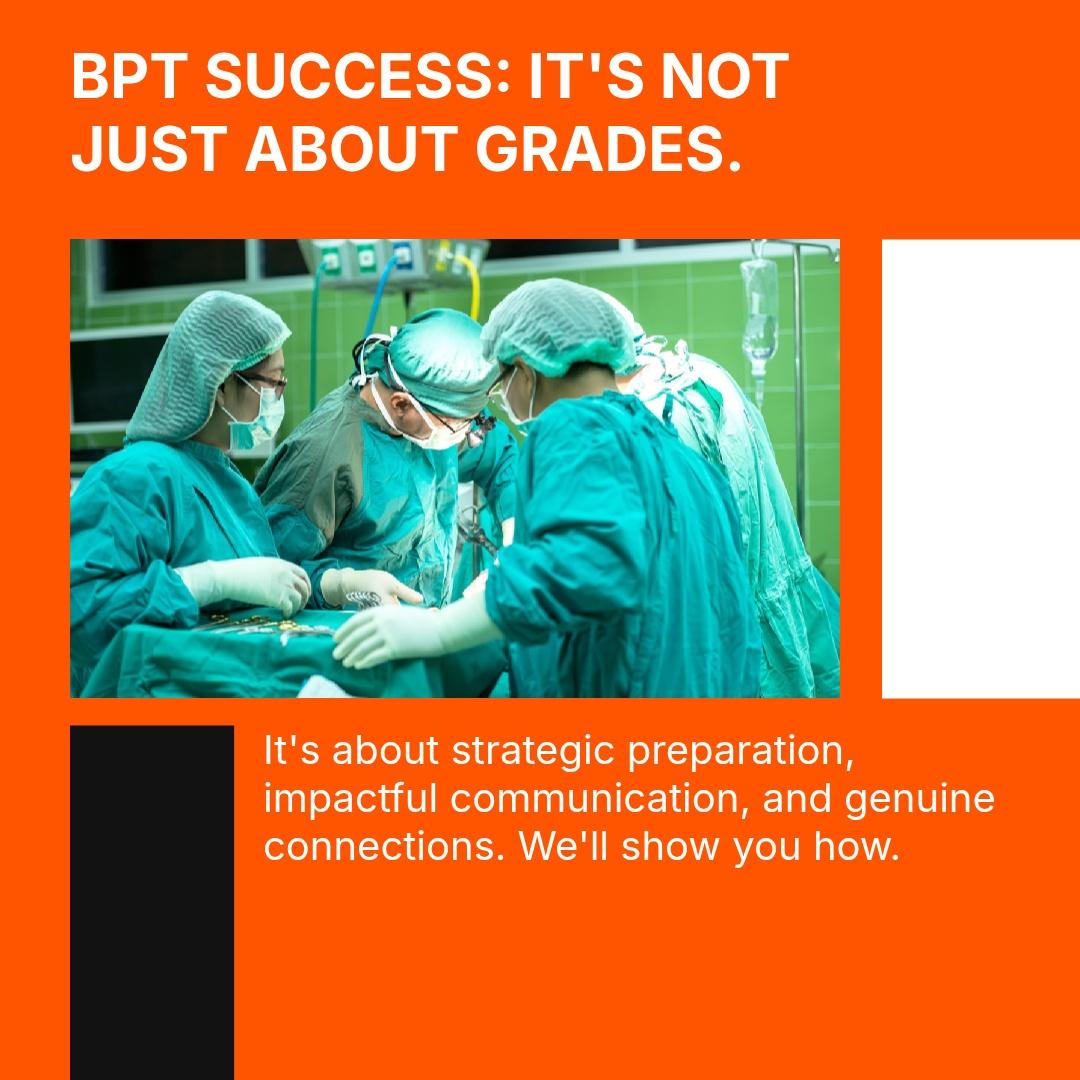 BPT SUCCESS: IT'S NOT JUST ABOUT GRADES.

It's about strategic preparation, impactful communication, and genuine connections. We'll show you how.